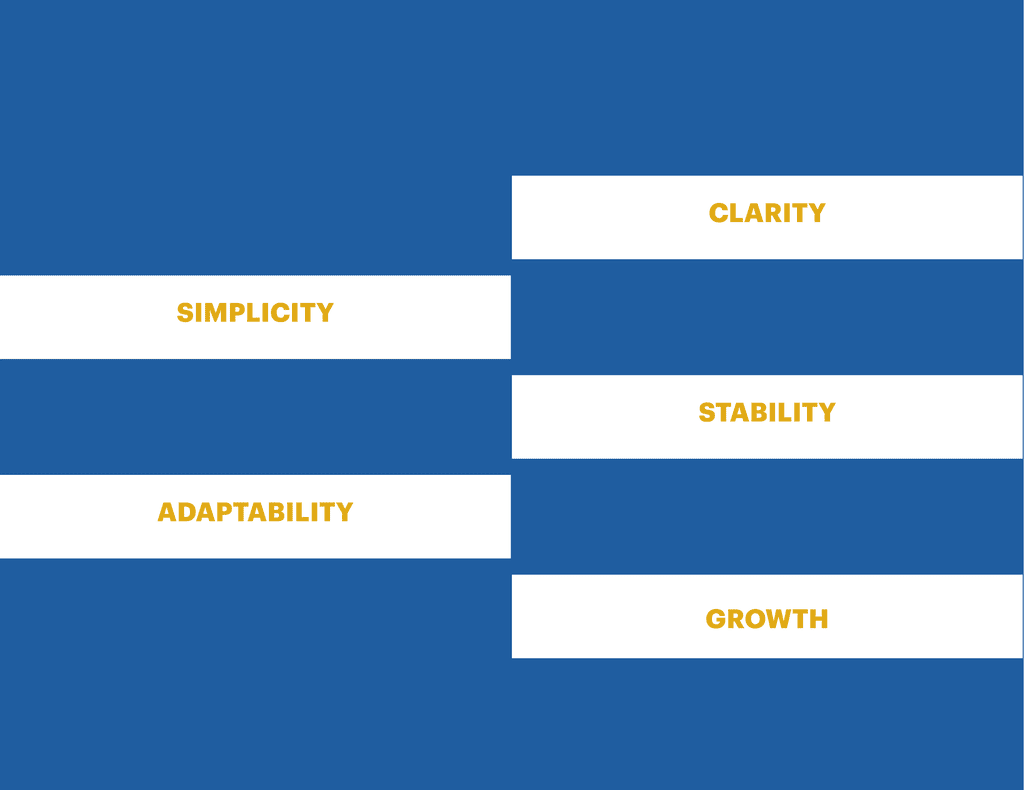 CLARITY

SIMPLICITY

STABILITY

ADAPTABILITY

GROWTH